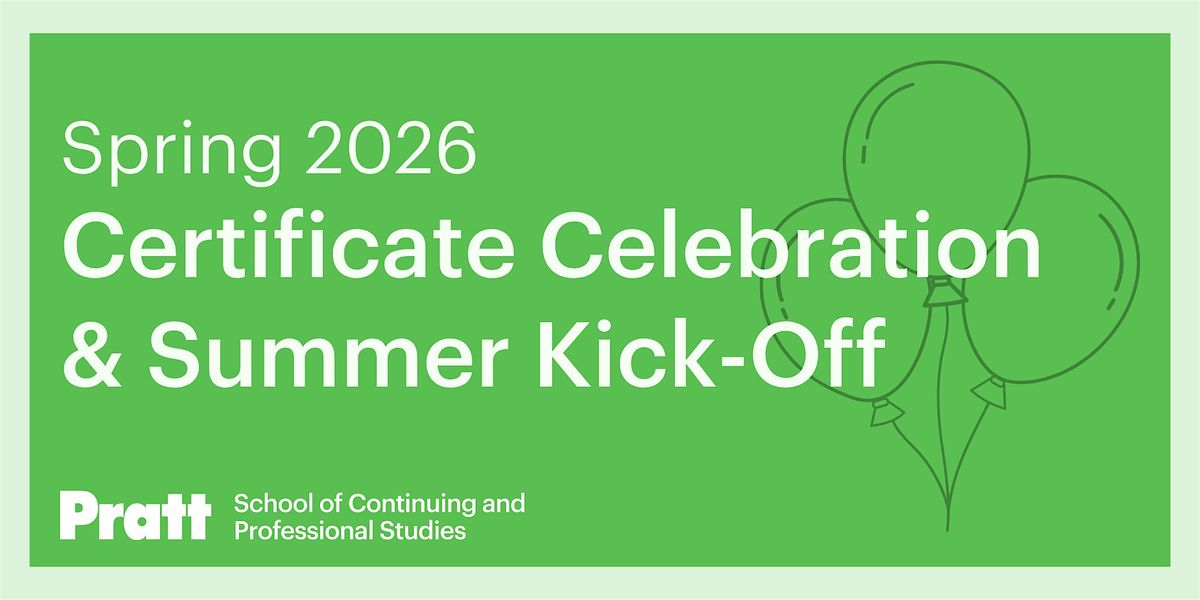 Spring 2026
Certificate Celebration & Summer Kick-Off

Pratt School of Continuing and Professional Studies